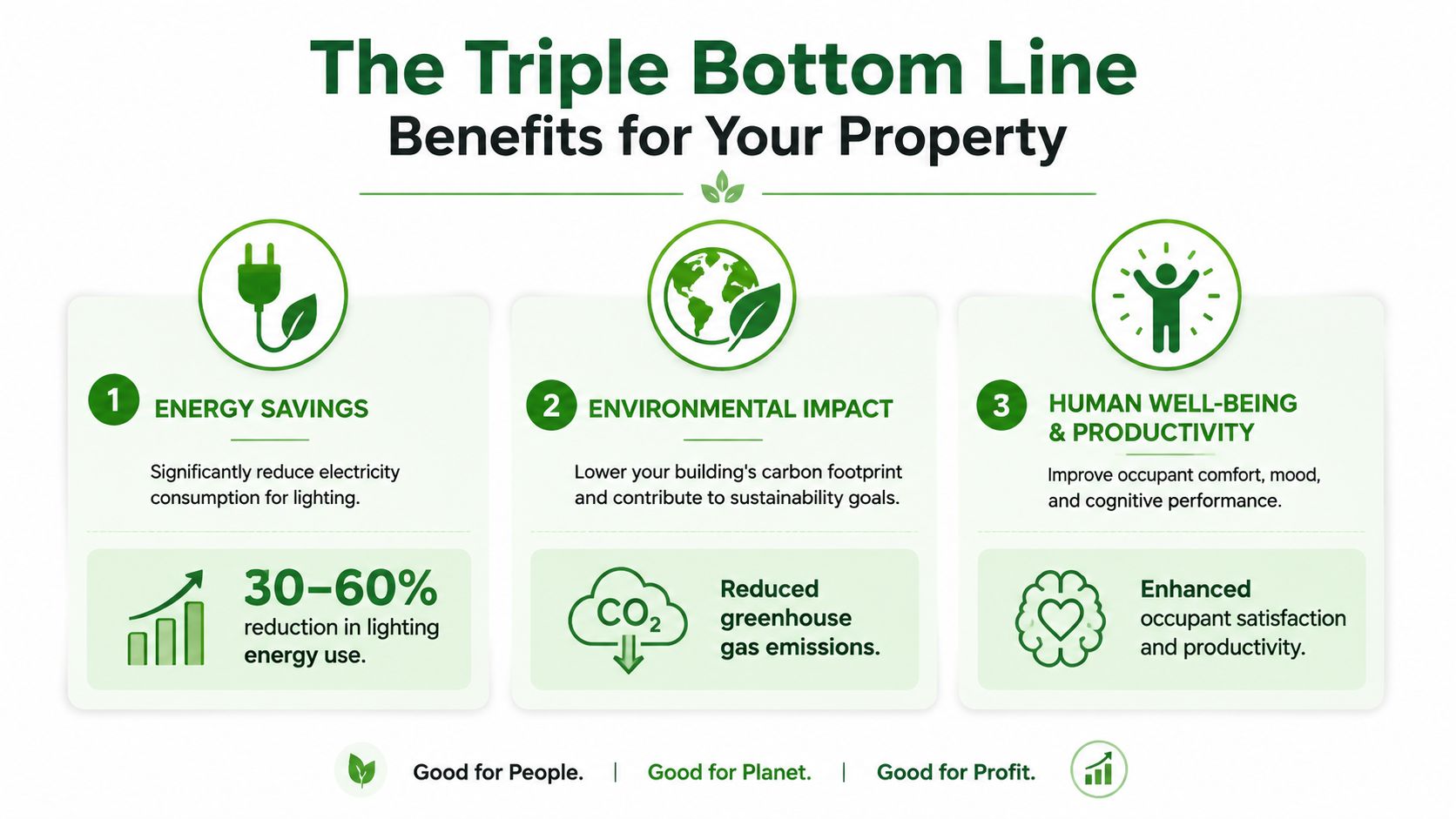 The Triple Bottom Line
Benefits for Your Property

1 ENERGY SAVINGS

Significantly reduce electricity consumption for lighting.

30–60% reduction in lighting energy use.

2 ENVIRONMENTAL IMPACT

Lower your building's carbon footprint and contribute to sustainability goals.

$CO_2$

Reduced greenhouse gas emissions.

3 HUMAN WELL-BEING & PRODUCTIVITY

Improve occupant comfort, mood, and cognitive performance.

Enhanced occupant satisfaction and productivity.

Good for People. | Good for Planet. | Good for Profit.